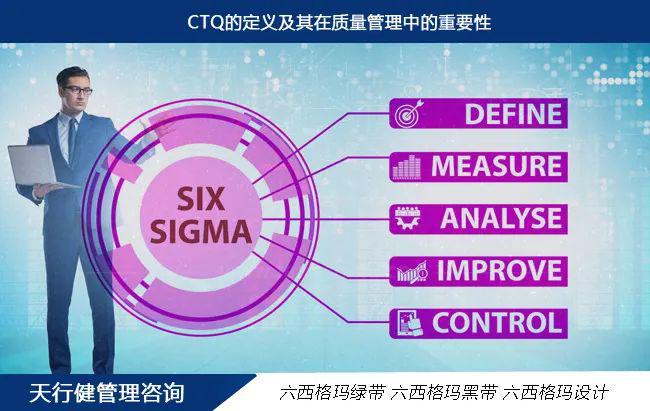 CTQ的定义及其在质量管理中的重要性

SIX SIGMA

DEFINE
MEASURE
ANALYSE
IMPROVE
CONTROL

天行健管理咨询

六西格玛绿带 六西格玛黑带 六西格玛设计